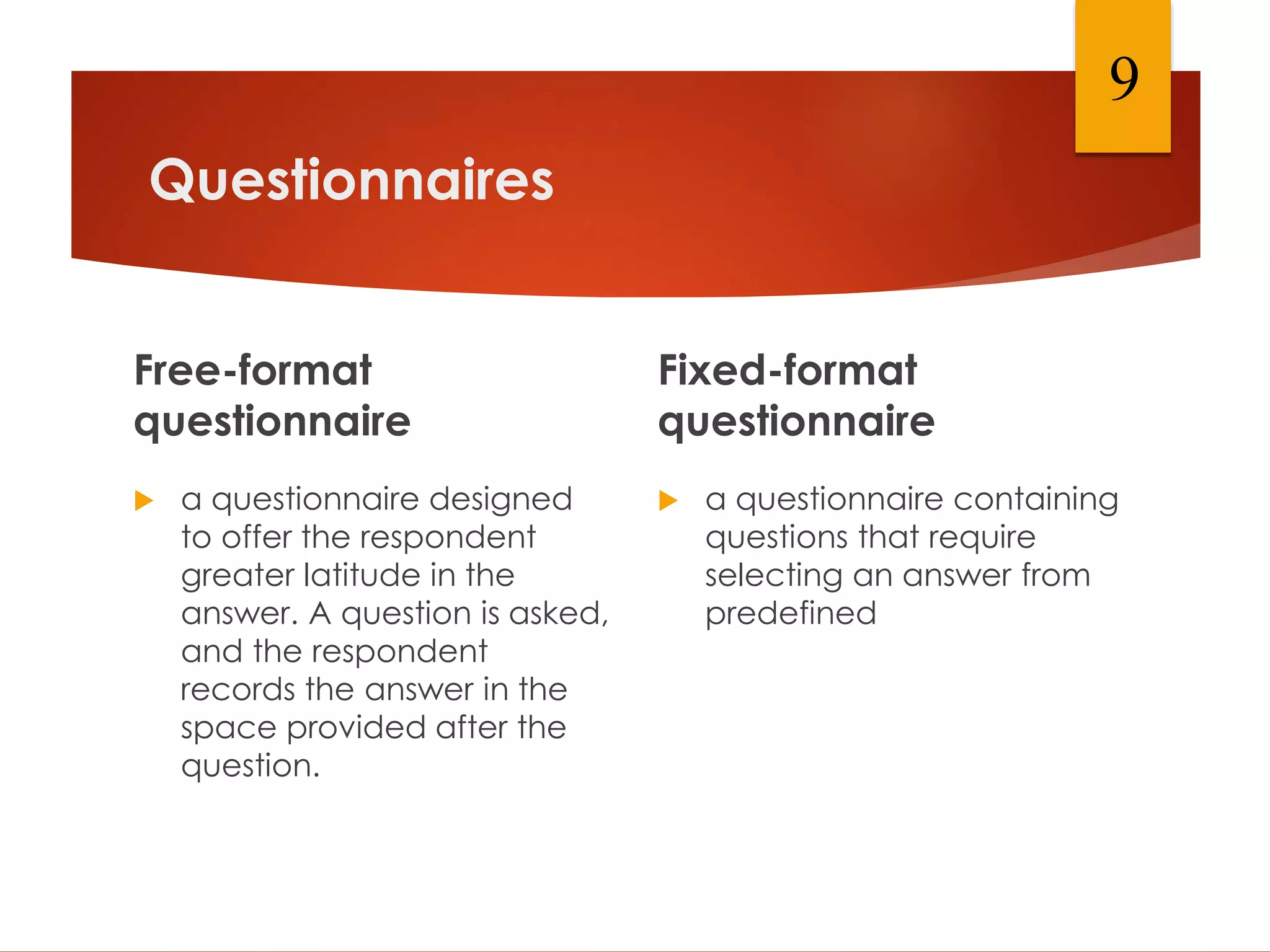 9

Questionnaires

Free-format questionnaire

a questionnaire designed to offer the respondent greater latitude in the answer. A question is asked, and the respondent records the answer in the space provided after the question.

Fixed-format questionnaire

a questionnaire containing questions that require selecting an answer from predefined